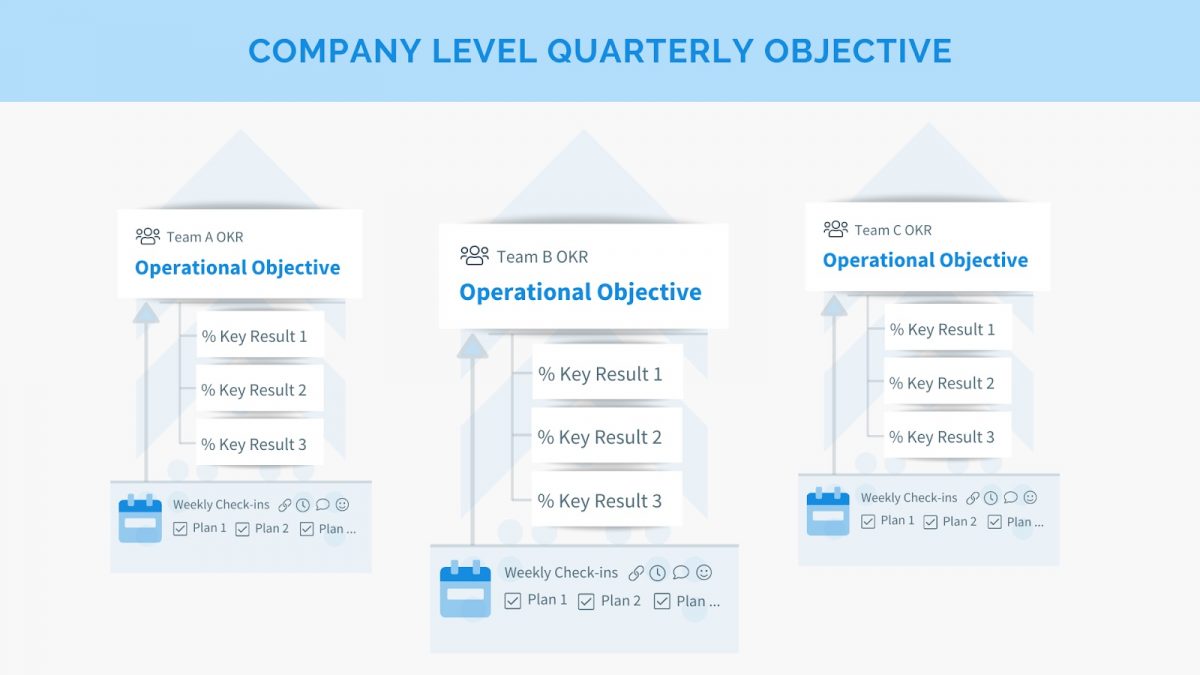 COMPANY LEVEL QUARTERLY OBJECTIVE

Team A OKR
Operational Objective
% Key Result 1
% Key Result 2
% Key Result 3
Weekly Check-ins
Plan 1 Plan 2 Plan ...

Team B OKR
Operational Objective
% Key Result 1
% Key Result 2
% Key Result 3
Weekly Check-ins
Plan 1 Plan 2 Plan ...

Team C OKR
Operational Objective
% Key Result 1
% Key Result 2
% Key Result 3
Weekly Check-ins
Plan 1 Plan 2 Plan ...